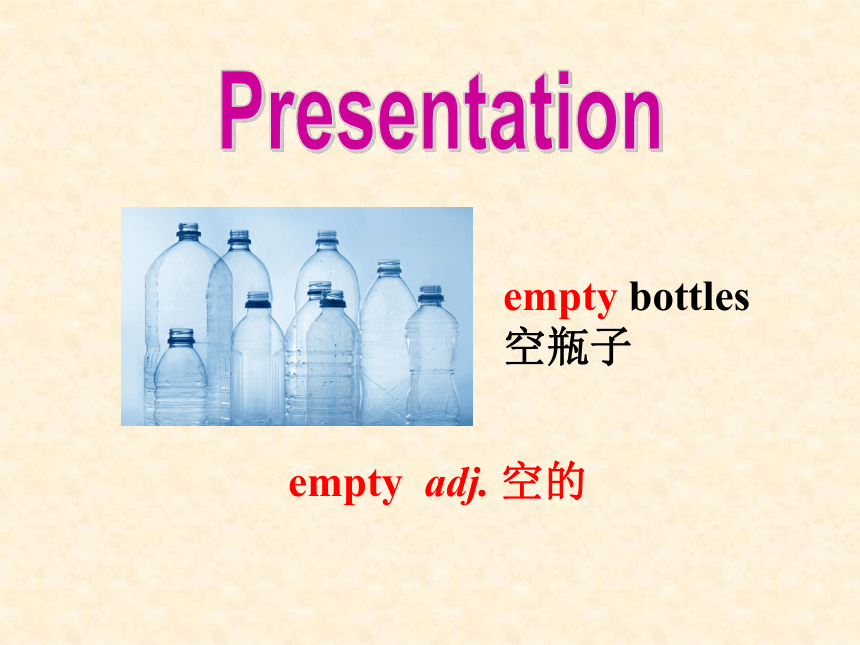 Presentation

empty bottles
空瓶子

empty adj. 空的